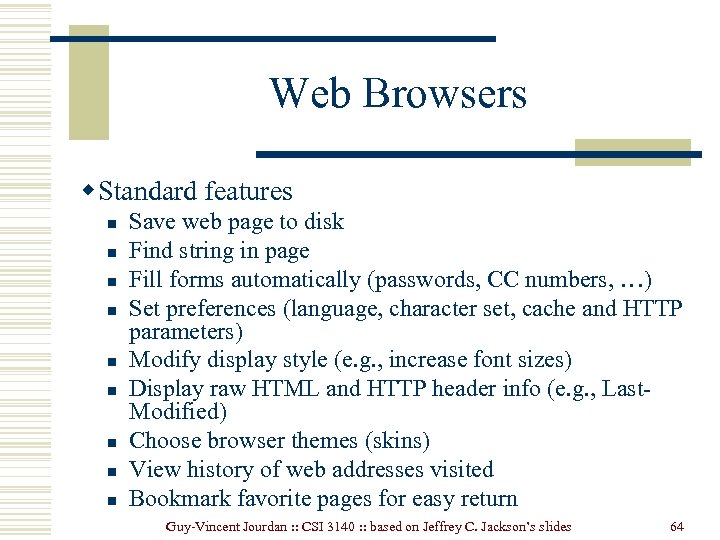 Web Browsers

Standard features

- Save web page to disk
- Find string in page
- Fill forms automatically (passwords, CC numbers, …)
- Set preferences (language, character set, cache and HTTP parameters)
- Modify display style (e.g., increase font sizes)
- Display raw HTML and HTTP header info (e.g., Last-Modified)
- Choose browser themes (skins)
- View history of web addresses visited
- Bookmark favorite pages for easy return

Guy-Vincent Jourdan :: CSI 3140 :: based on Jeffrey C. Jackson's slides 64